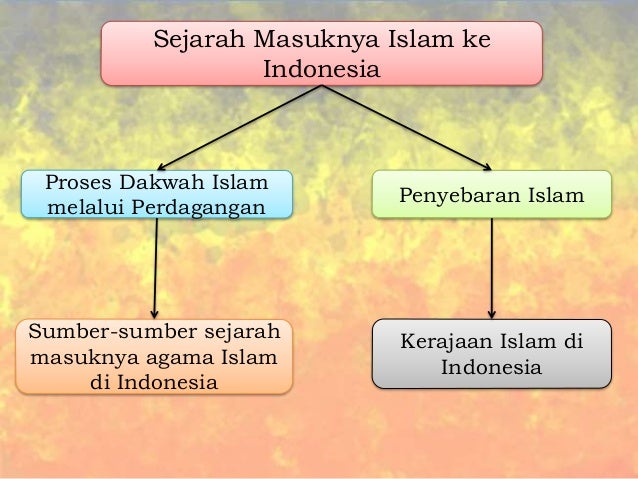 Sejarah Masuknya Islam ke Indonesia

Proses Dakwah Islam melalui Perdagangan

Penyebaran Islam

Sumber-sumber sejarah masuknya agama Islam di Indonesia

Kerajaan Islam di Indonesia